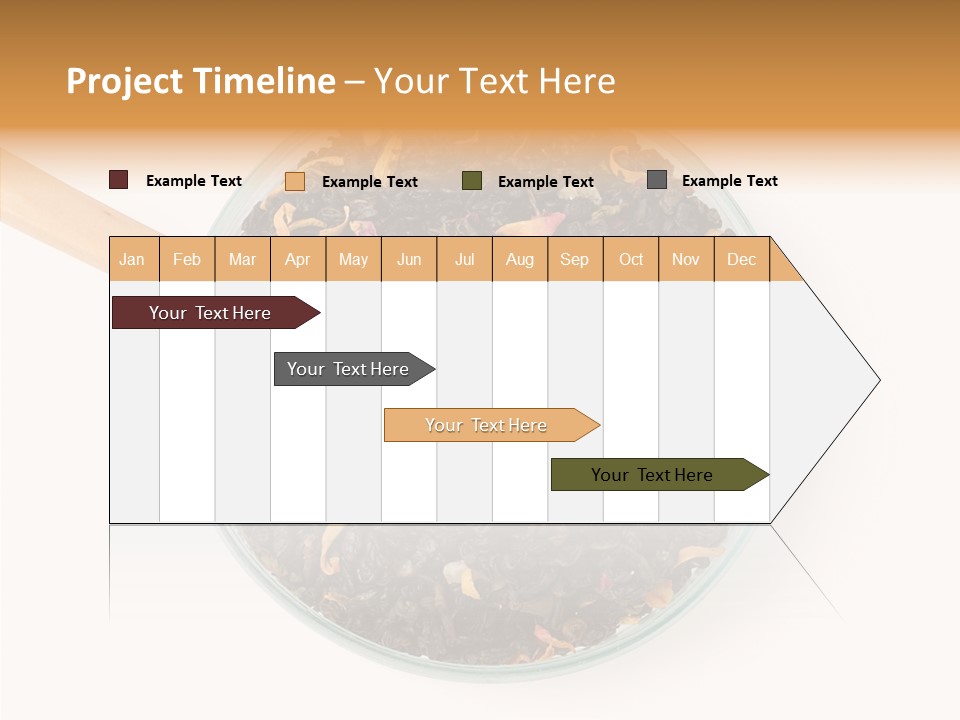 Project Timeline – Your Text Here

Example Text
Example Text
Example Text
Example Text

| Jan | Feb | Mar | Apr | May | Jun | Jul | Aug | Sep | Oct | Nov | Dec |
|---|---|---|---|---|---|---|---|---|---|---|---|

Your Text Here

Your Text Here

Your Text Here

Your Text Here